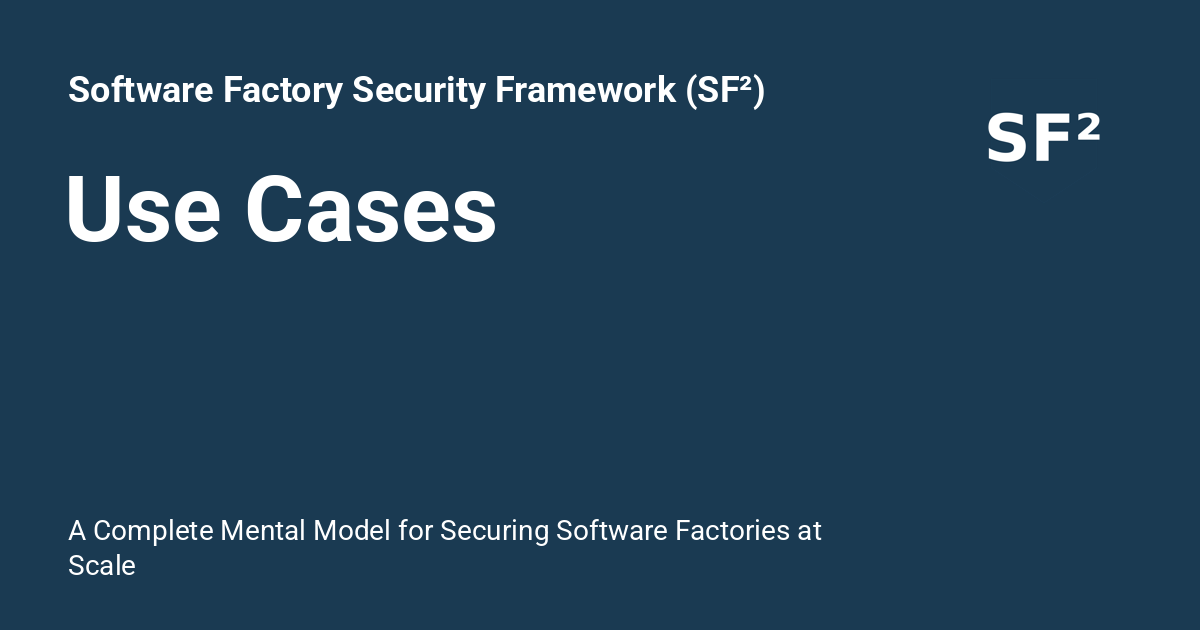 Software Factory Security Framework (SF²)

SF²

Use Cases

A Complete Mental Model for Securing Software Factories at Scale